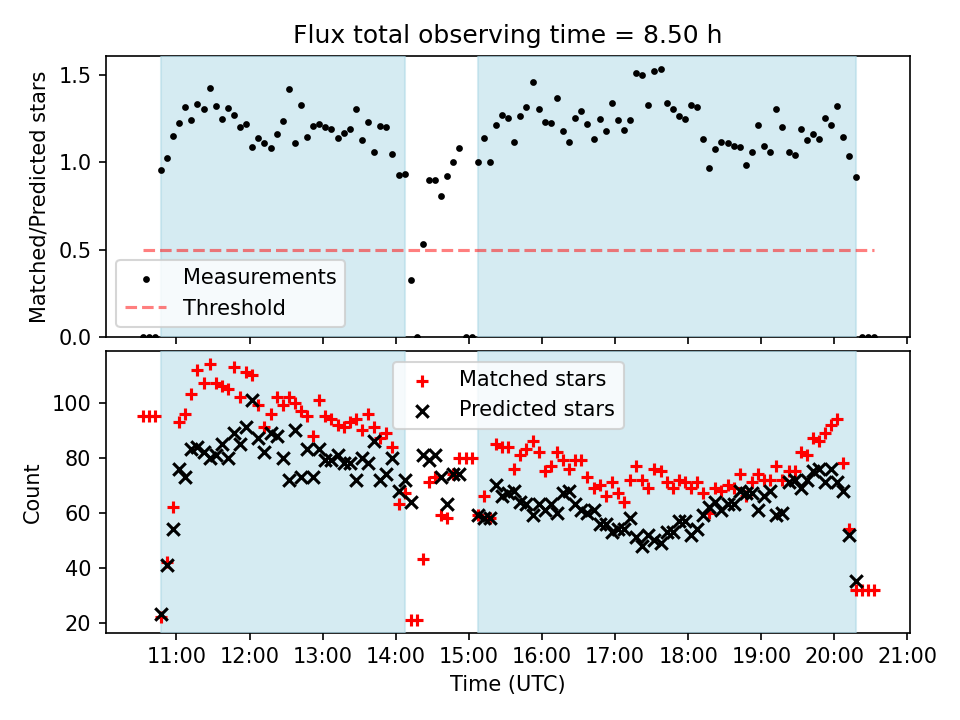 Flux total observing time = 8.50 h

Matched/Predicted stars

1.5
1.0
0.5
0.0

Measurements
Threshold

Matched stars
Predicted stars

Count

100
80
60
40
20

11:00 12:00 13:00 14:00 15:00 16:00 17:00 18:00 19:00 20:00 21:00

Time (UTC)